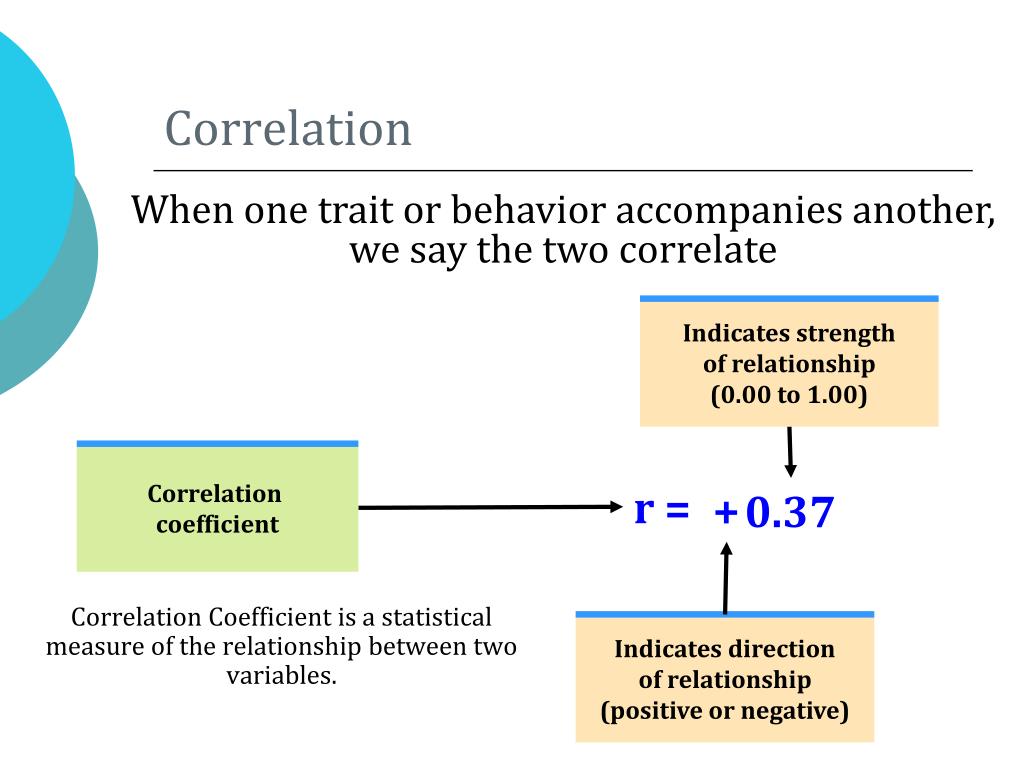 Correlation

When one trait or behavior accompanies another, we say the two correlate

Indicates strength of relationship (0.00 to 1.00)

Correlation coefficient

r = +0.37

Correlation Coefficient is a statistical measure of the relationship between two variables.

Indicates direction of relationship (positive or negative)